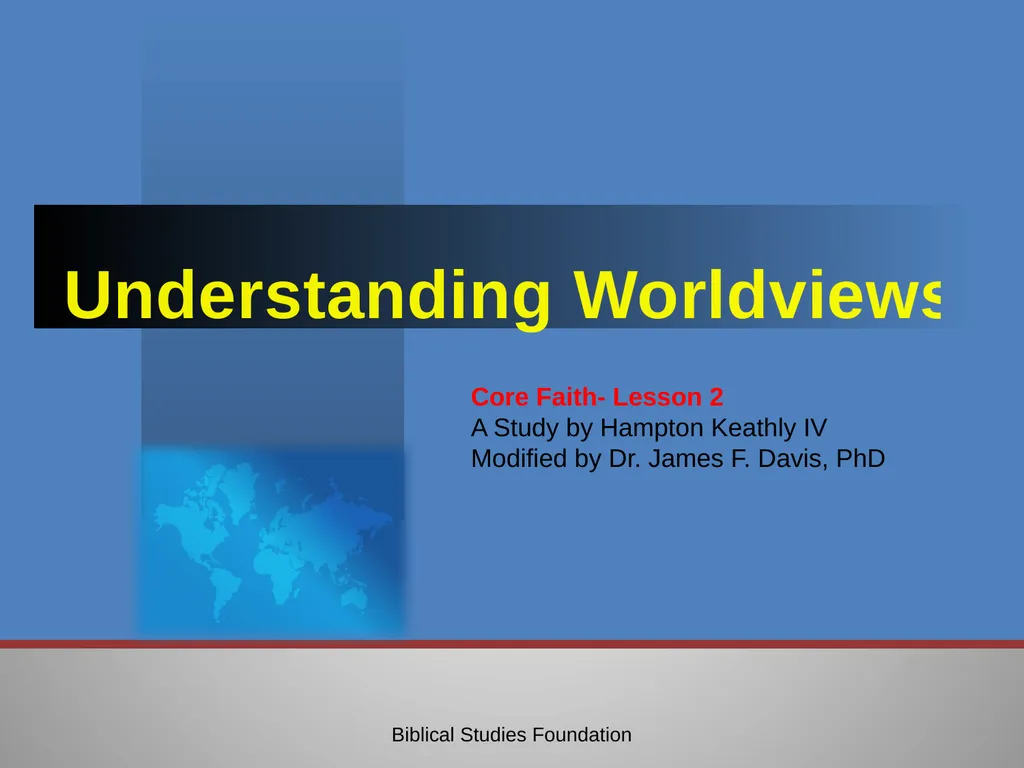 Understanding Worldviews

Core Faith- Lesson 2
A Study by Hampton Keathly IV
Modified by Dr. James F. Davis, PhD

Biblical Studies Foundation